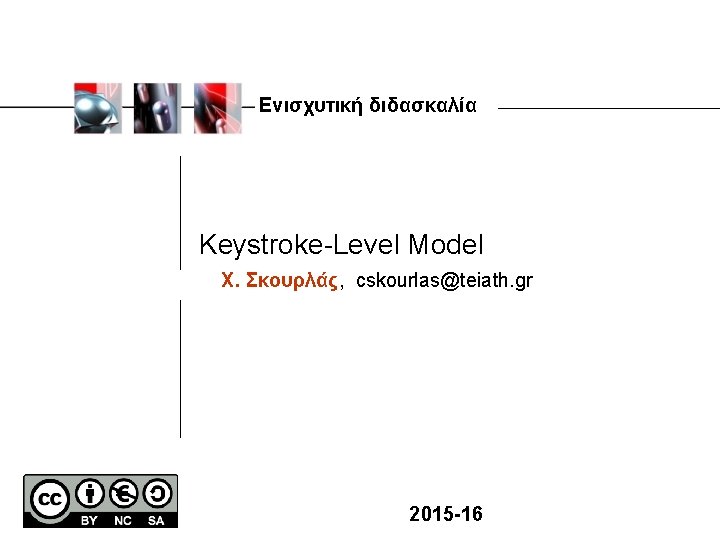 Ενισχυτική διδασκαλία

Keystroke-Level Model

Χ. Σκουρλάς, cskourlas@teiath.gr

cc BY NC SA

2015-16